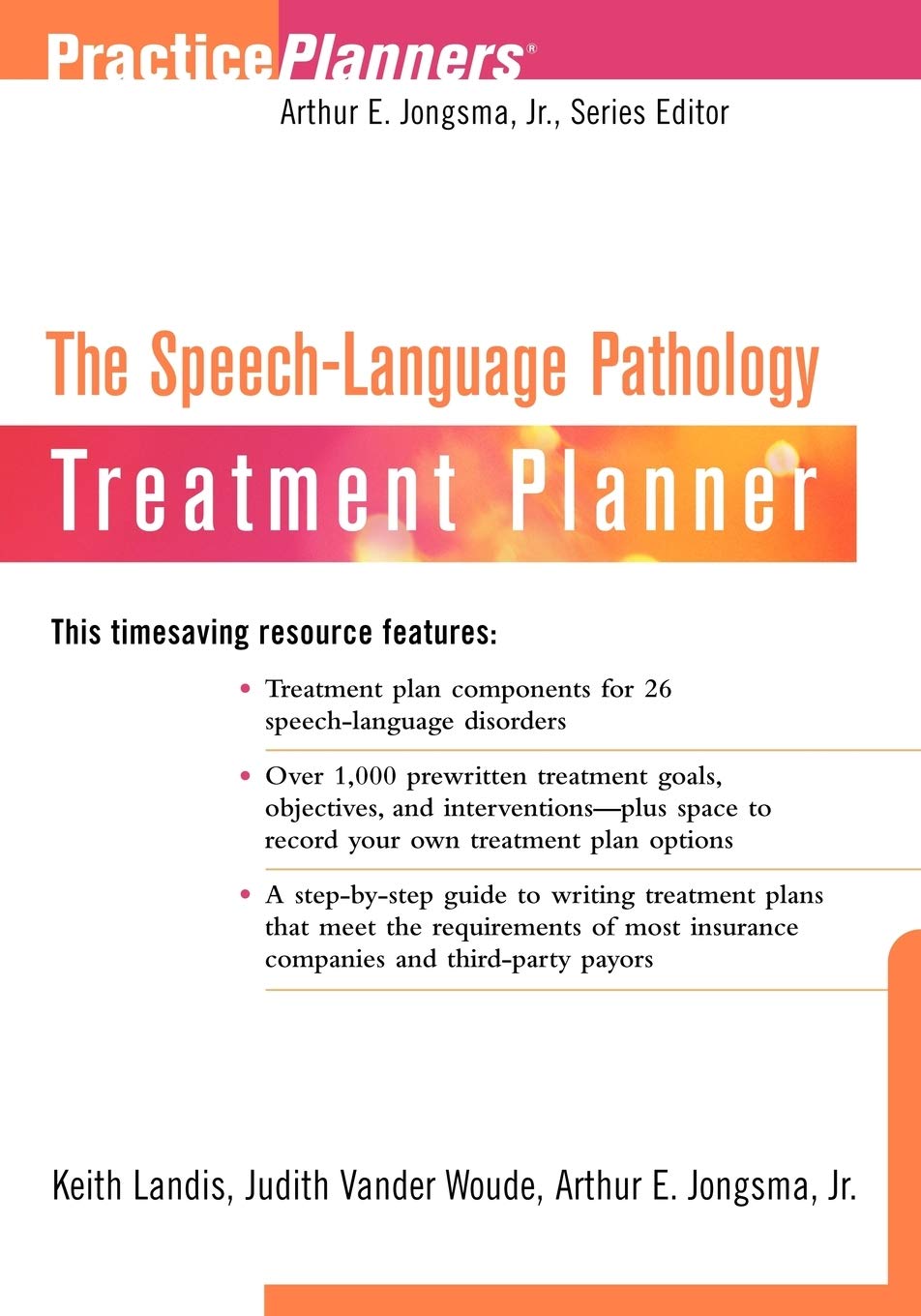 PracticePlanners®

Arthur E. Jongsma, Jr., Series Editor

The Speech-Language Pathology

Treatment Planner

This timesaving resource features:

• Treatment plan components for 26 speech-language disorders

• Over 1,000 prewritten treatment goals, objectives, and interventions—plus space to record your own treatment plan options

• A step-by-step guide to writing treatment plans that meet the requirements of most insurance companies and third-party payors

Keith Landis, Judith Vander Woude, Arthur E. Jongsma, Jr.